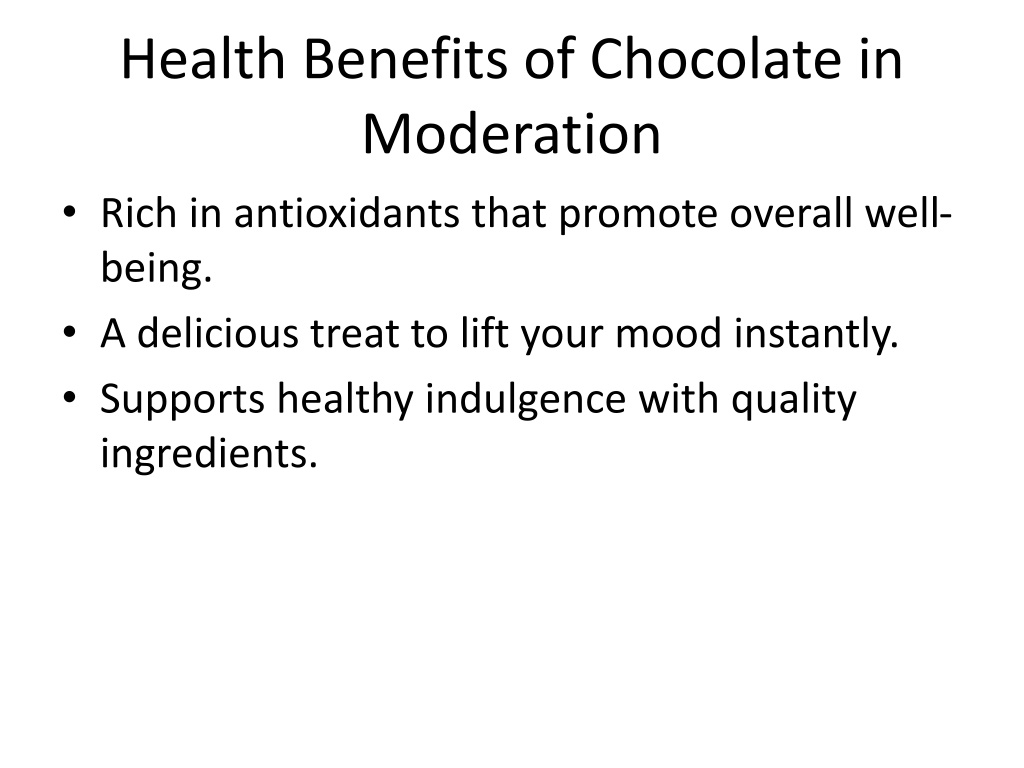 Health Benefits of Chocolate in Moderation

• Rich in antioxidants that promote overall well-being.
• A delicious treat to lift your mood instantly.
• Supports healthy indulgence with quality ingredients.